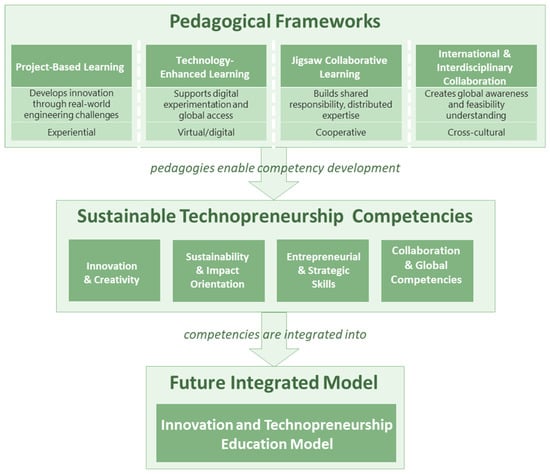 Pedagogical Frameworks

Project-Based Learning

Develops innovation through real-world engineering challenges

Experiential

Technology-Enhanced Learning

Supports digital experimentation and global access

Virtual/digital

Jigsaw Collaborative Learning

Builds shared responsibility, distributed expertise

Cooperative

International & Interdisciplinary Collaboration

Creates global awareness and feasibility understanding

Cross-cultural

pedagogies enable competency development

Sustainable Technopreneurship Competencies

Innovation & Creativity

Sustainability & Impact Orientation

Entrepreneurial & Strategic Skills

Collaboration & Global Competencies

competencies are integrated into

Future Integrated Model

Innovation and Technopreneurship Education Model